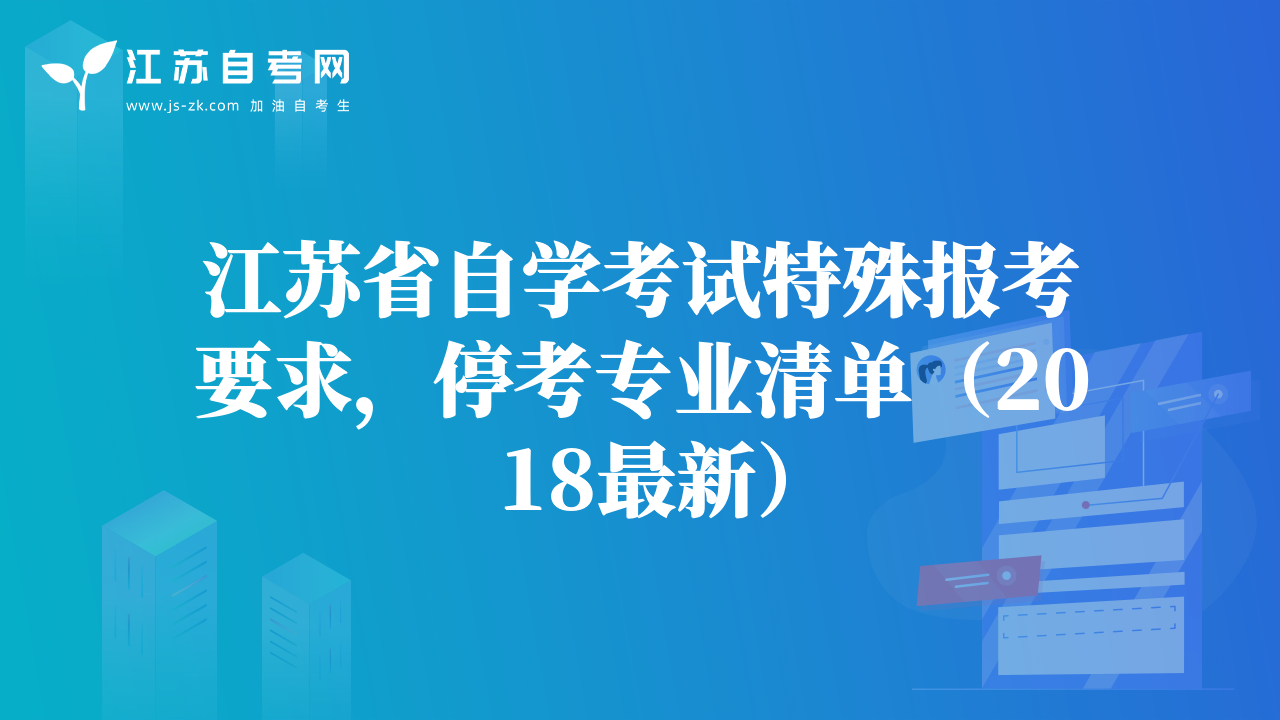 江苏自考网
www.js-zk.com 加油自考生

江苏省自学考试特殊报考要求，停考专业清单（2018最新）